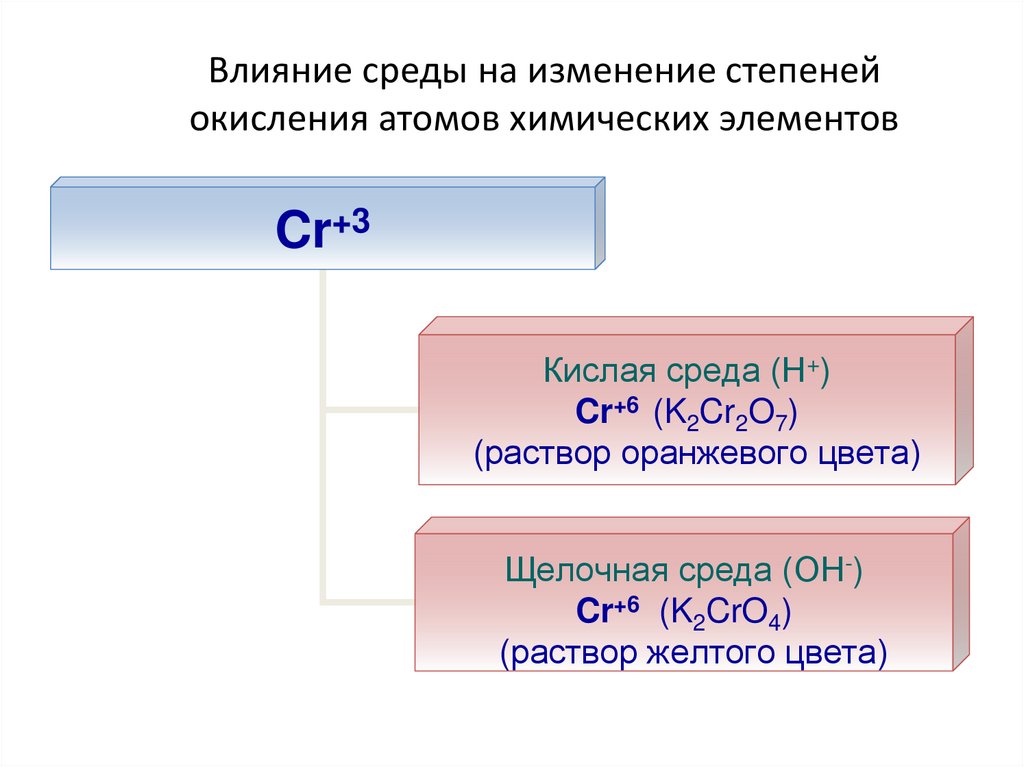 Влияние среды на изменение степеней окисления атомов химических элементов

$Cr^{+3}$

Кислая среда ($H^+$)
$Cr^{+6}$ ($K_2Cr_2O_7$)
(раствор оранжевого цвета)

Щелочная среда ($OH^-$)
$Cr^{+6}$ ($K_2CrO_4$)
(раствор желтого цвета)